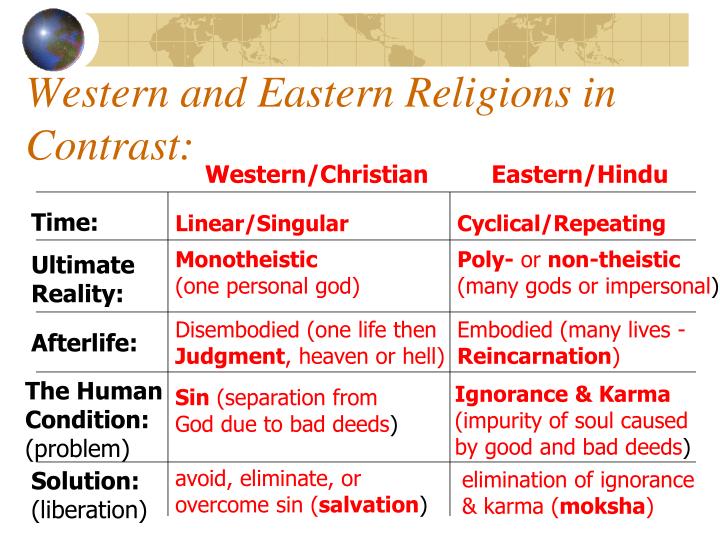 Western and Eastern Religions in Contrast:

| | Western/Christian | Eastern/Hindu |
|---|---|---|
| Time: | Linear/Singular | Cyclical/Repeating |
| Ultimate Reality: | Monotheistic (one personal god) | Poly- or non-theistic (many gods or impersonal) |
| Afterlife: | Disembodied (one life then Judgment, heaven or hell) | Embodied (many lives - Reincarnation) |
| The Human Condition: (problem) | Sin (separation from God due to bad deeds) | Ignorance & Karma (impurity of soul caused by good and bad deeds) |
| Solution: (liberation) | avoid, eliminate, or overcome sin (salvation) | elimination of ignorance & karma (moksha) |